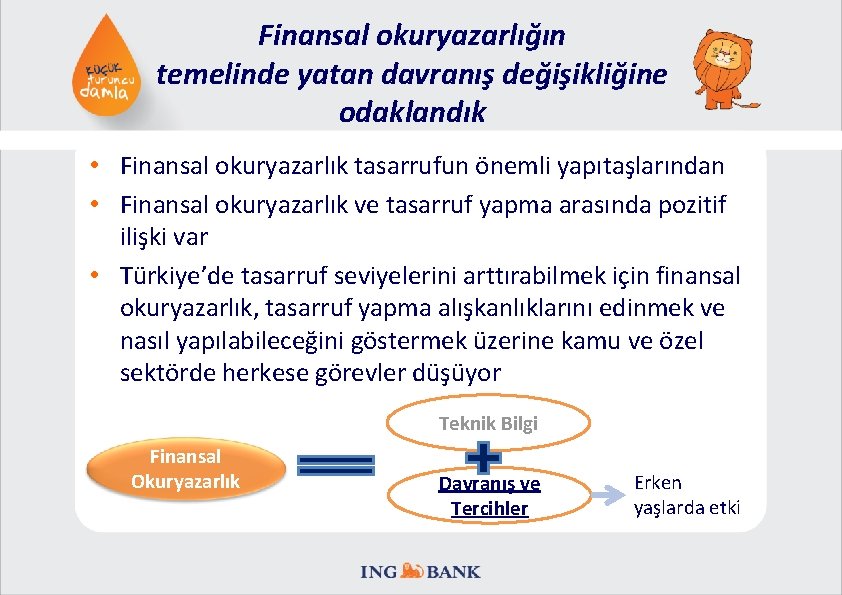 küçük turuncu damla

Finansal okuryazarlığın temelinde yatan davranış değişikliğine odaklandık

• Finansal okuryazarlık tasarrufun önemli yapıtaşlarından
• Finansal okuryazarlık ve tasarruf yapma arasında pozitif ilişki var
• Türkiye'de tasarruf seviyelerini arttırabilmek için finansal okuryazarlık, tasarruf yapma alışkanlıklarını edinmek ve nasıl yapılabileceğini göstermek üzerine kamu ve özel sektörde herkese görevler düşüyor

Finansal Okuryazarlık

Teknik Bilgi

Davranış ve Tercihler

Erken yaşlarda etki

ING BANK